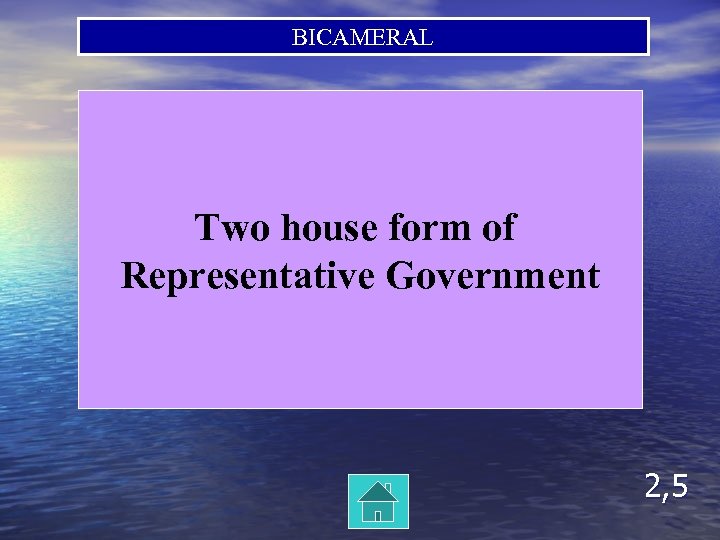 BICAMERAL

Two house form of Representative Government

2,5